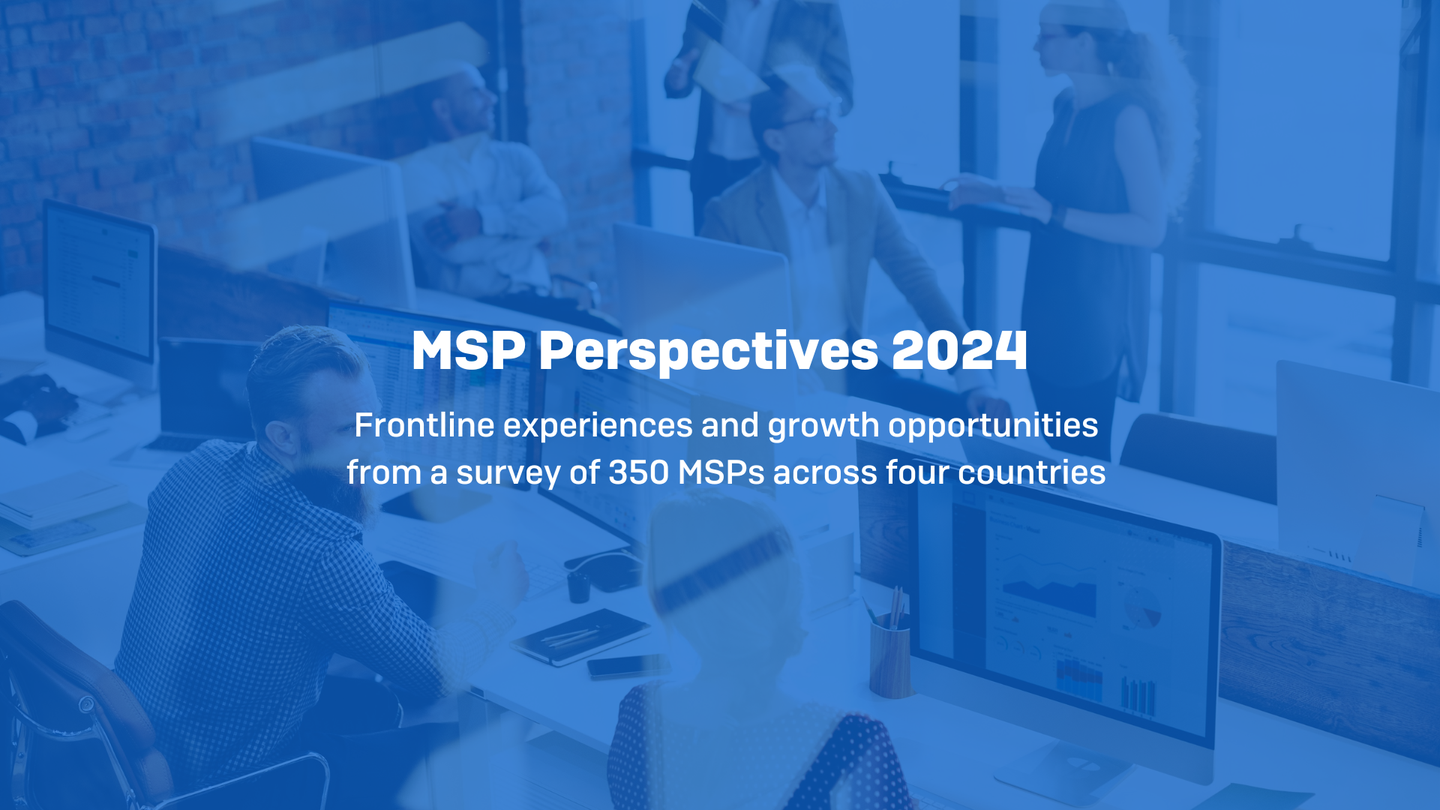 MSP Perspectives 2024

Frontline experiences and growth opportunities from a survey of 350 MSPs across four countries